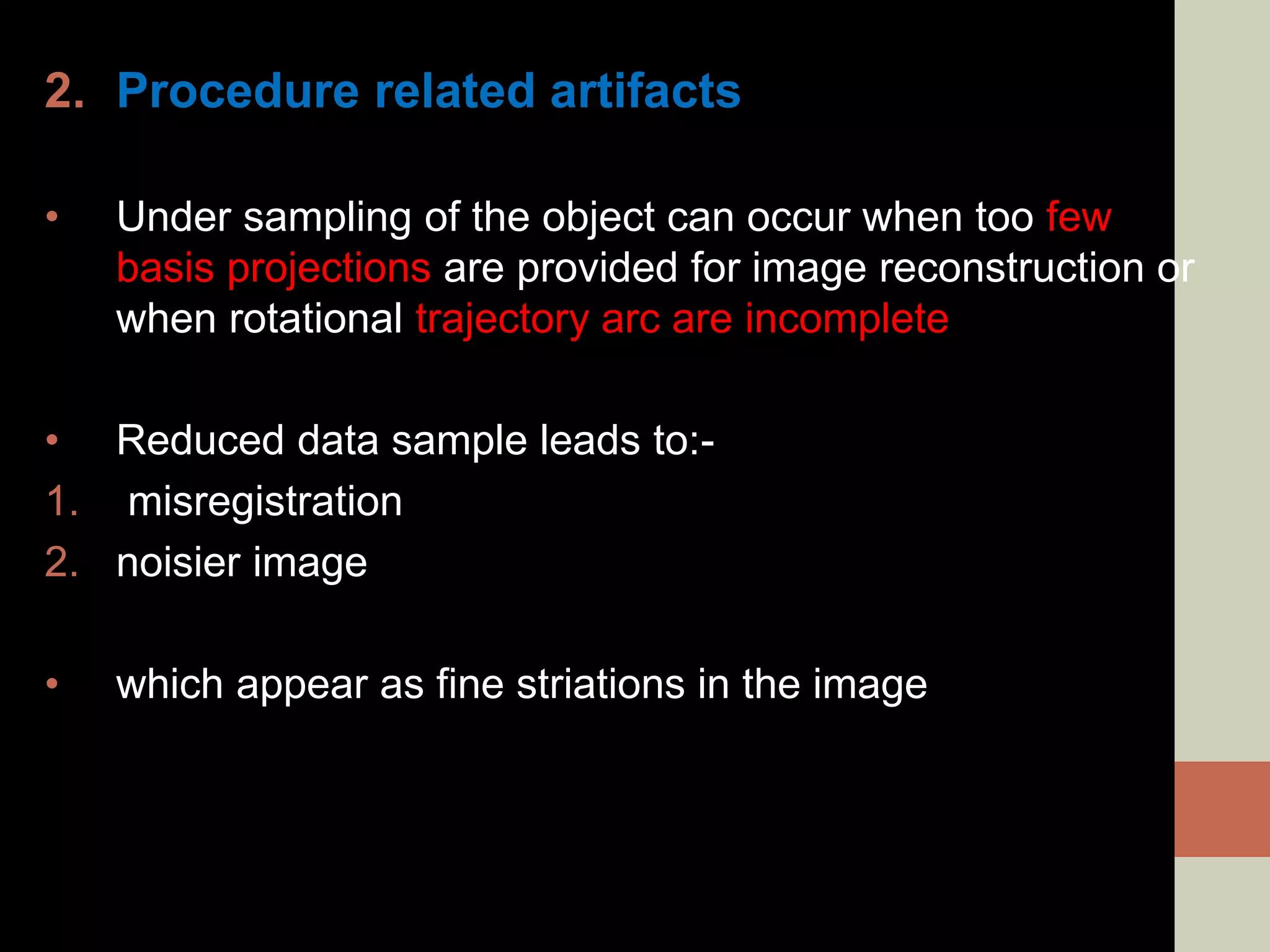 2. Procedure related artifacts

• Under sampling of the object can occur when too few basis projections are provided for image reconstruction or when rotational trajectory arc are incomplete

• Reduced data sample leads to:-
1. misregistration
2. noisier image

• which appear as fine striations in the image